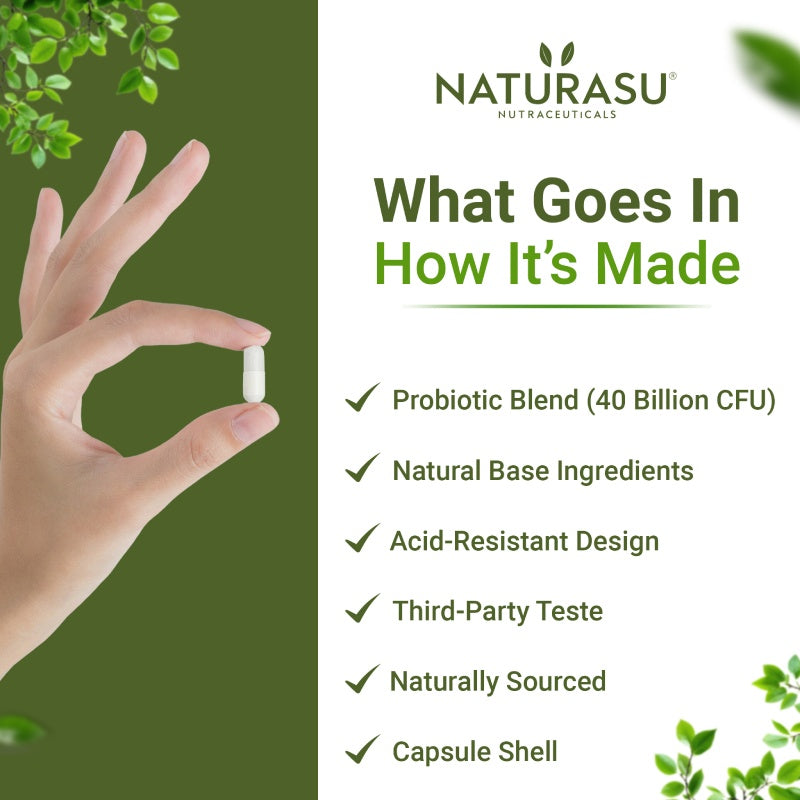 NATURASU®
NUTRACEUTICALS

What Goes In
How It's Made

✓ Probiotic Blend (40 Billion CFU)

✓ Natural Base Ingredients

✓ Acid-Resistant Design

✓ Third-Party Teste

✓ Naturally Sourced

✓ Capsule Shell